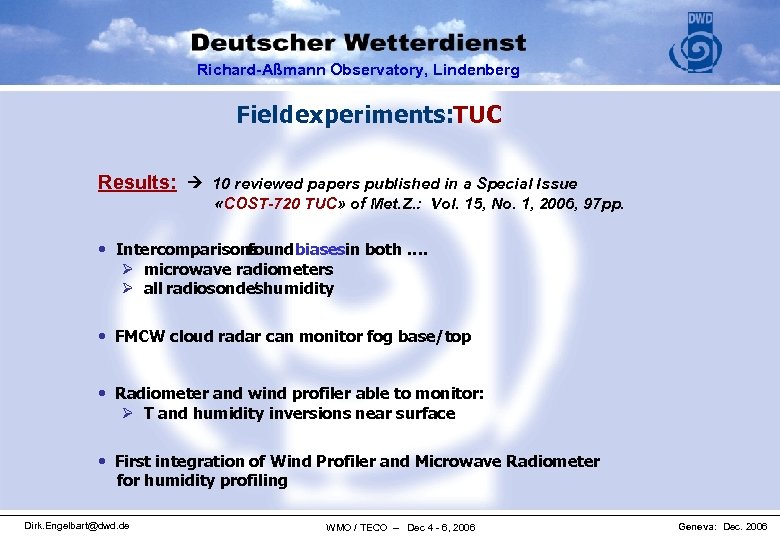 Deutscher Wetterdienst
Richard-Aßmann Observatory, Lindenberg

DWD

Fieldexperiments:TUC

Results: → 10 reviewed papers published in a Special Issue «COST-720 TUC» of Met.Z.: Vol. 15, No. 1, 2006, 97pp.

• Intercomparisonsfound biasesin both ….
➢ microwave radiometers
➢ all radiosondes'humidity

• FMCW cloud radar can monitor fog base/top

• Radiometer and wind profiler able to monitor:
➢ T and humidity inversions near surface

• First integration of Wind Profiler and Microwave Radiometer for humidity profiling

Dirk.Engelbart@dwd.de
WMO / TECO – Dec 4 - 6, 2006
Geneva: Dec. 2006